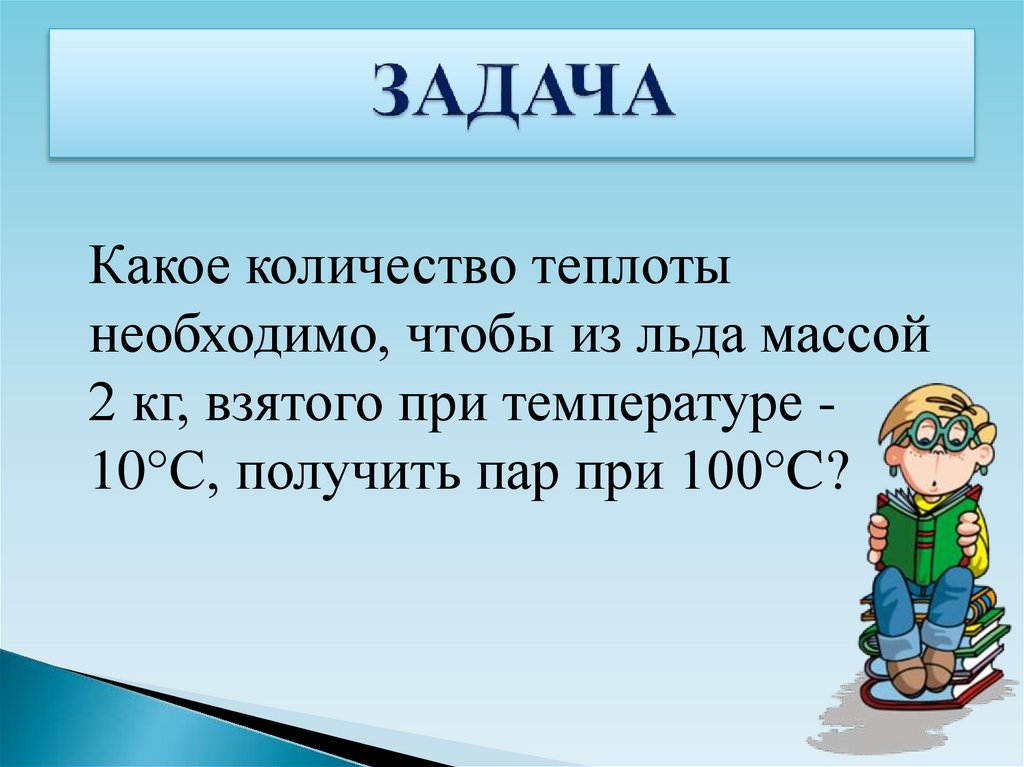 ЗАДАЧА

Какое количество теплоты необходимо, чтобы из льда массой 2 кг, взятого при температуре -10°С, получить пар при 100°С?